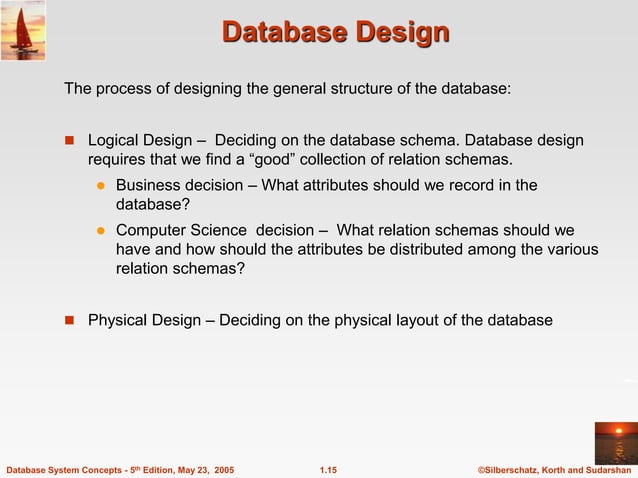 Database Design

The process of designing the general structure of the database:

Logical Design – Deciding on the database schema. Database design requires that we find a “good” collection of relation schemas.

Business decision – What attributes should we record in the database?

Computer Science decision – What relation schemas should we have and how should the attributes be distributed among the various relation schemas?

Physical Design – Deciding on the physical layout of the database

Database System Concepts - 5th Edition, May 23, 2005 1.15 ©Silberschatz, Korth and Sudarshan